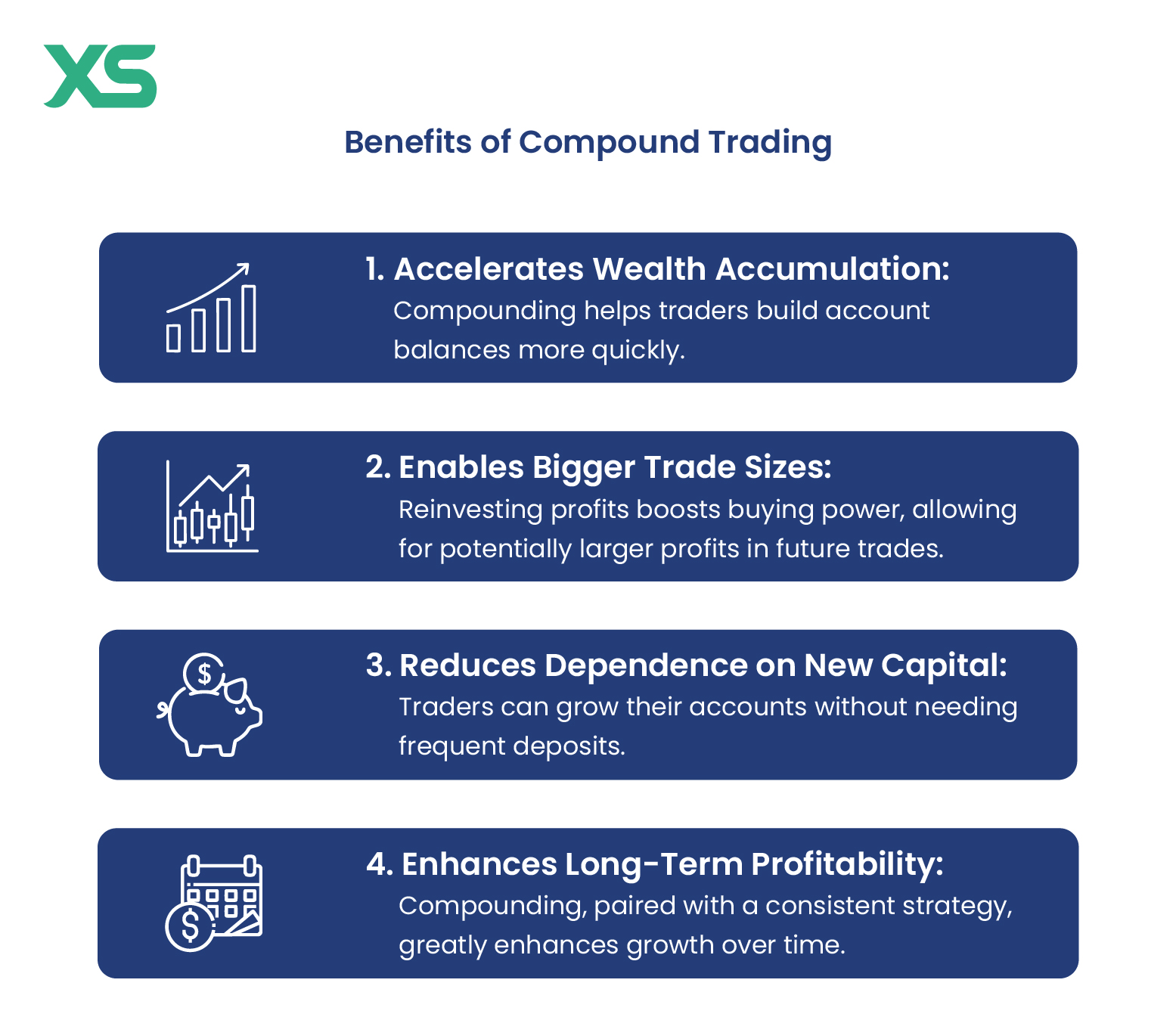 XS

Benefits of Compound Trading

1. Accelerates Wealth Accumulation:
Compounding helps traders build account balances more quickly.

2. Enables Bigger Trade Sizes:
Reinvesting profits boosts buying power, allowing for potentially larger profits in future trades.

3. Reduces Dependence on New Capital:
Traders can grow their accounts without needing frequent deposits.

4. Enhances Long-Term Profitability:
Compounding, paired with a consistent strategy, greatly enhances growth over time.